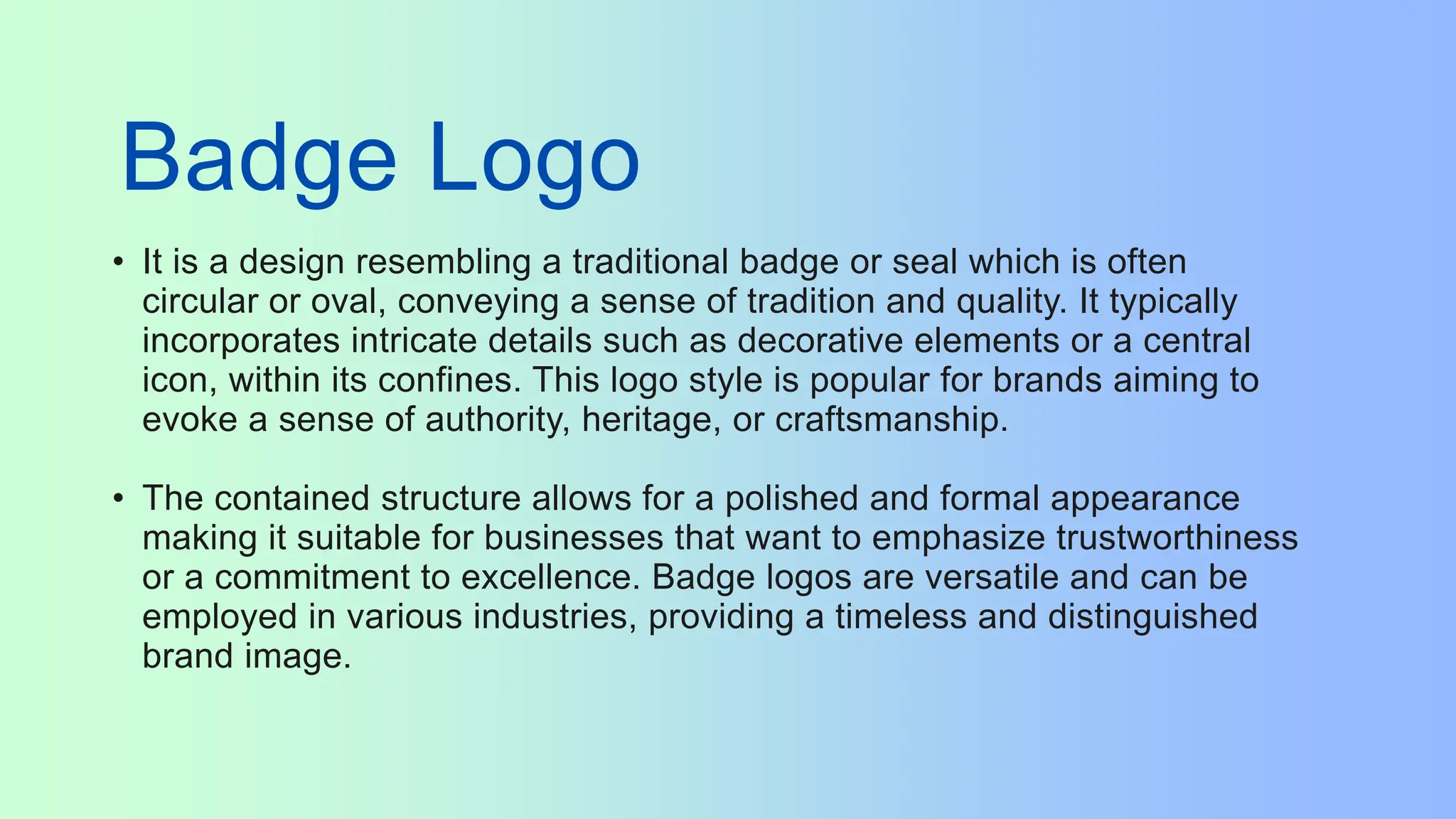 Badge Logo

• It is a design resembling a traditional badge or seal which is often circular or oval, conveying a sense of tradition and quality. It typically incorporates intricate details such as decorative elements or a central icon, within its confines. This logo style is popular for brands aiming to evoke a sense of authority, heritage, or craftsmanship.

• The contained structure allows for a polished and formal appearance making it suitable for businesses that want to emphasize trustworthiness or a commitment to excellence. Badge logos are versatile and can be employed in various industries, providing a timeless and distinguished brand image.